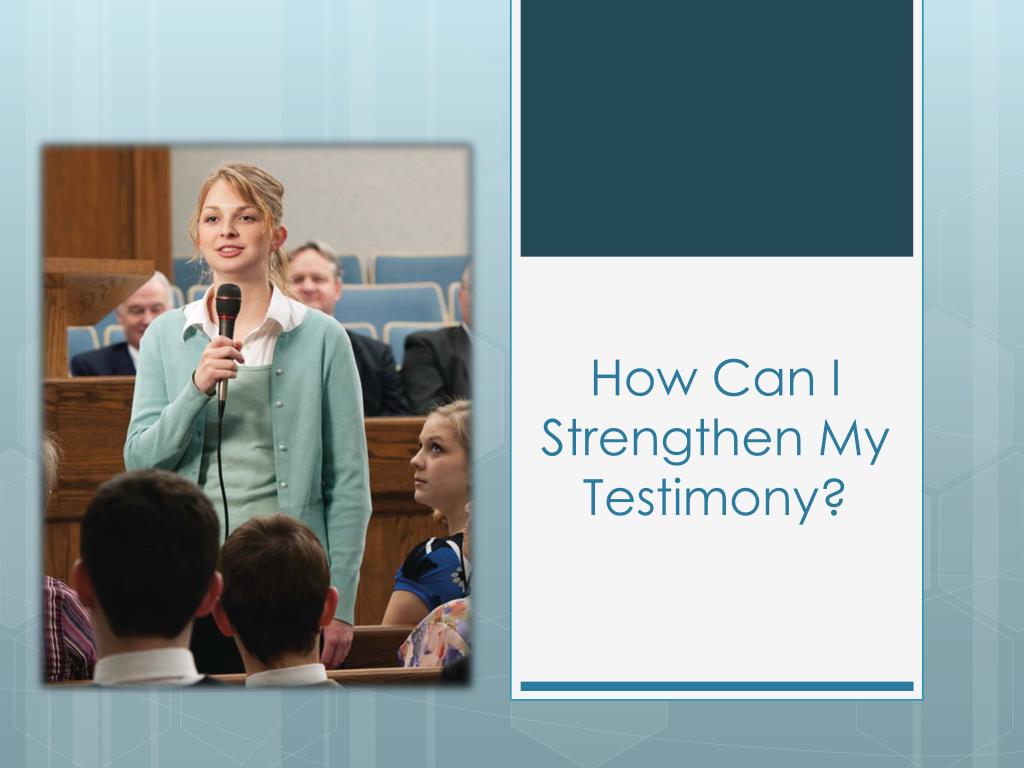 How Can I Strengthen My Testimony?